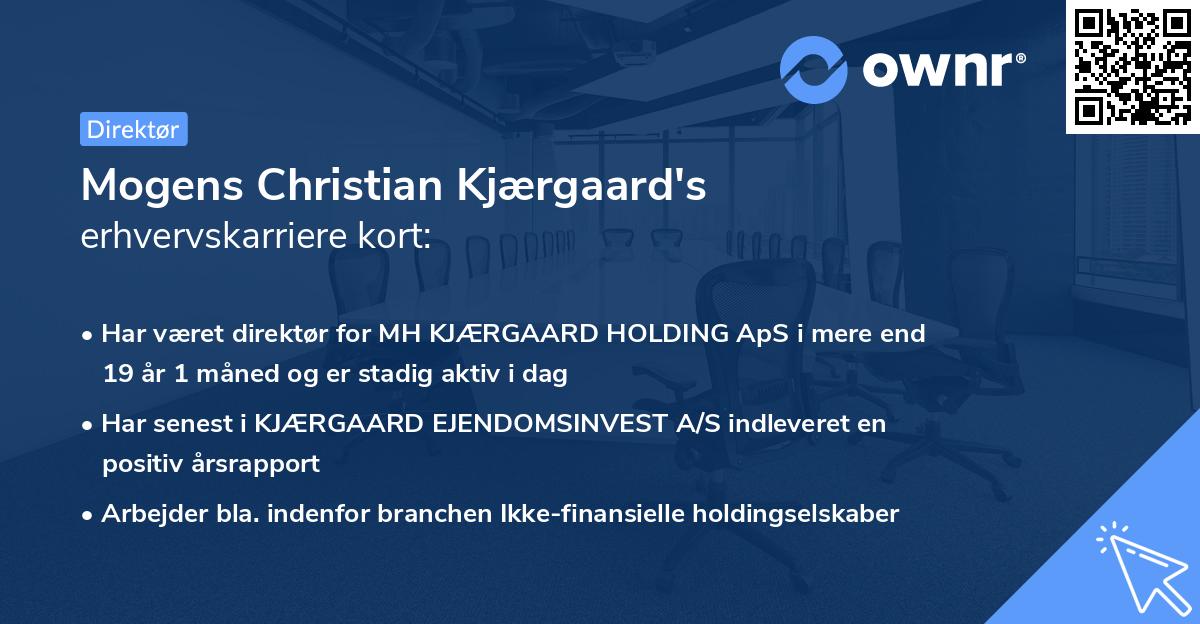 ownr®

Direktør

Mogens Christian Kjærgaard's erhvervskarriere kort:

• Har været direktør for MH KJÆRGAARD HOLDING ApS i mere end 19 år 1 måned og er stadig aktiv i dag

• Har senest i KJÆRGAARD EJENDOMSINVEST A/S indleveret en positiv årsrapport

• Arbejder bla. indenfor branchen Ikke-finansielle holdingselskaber